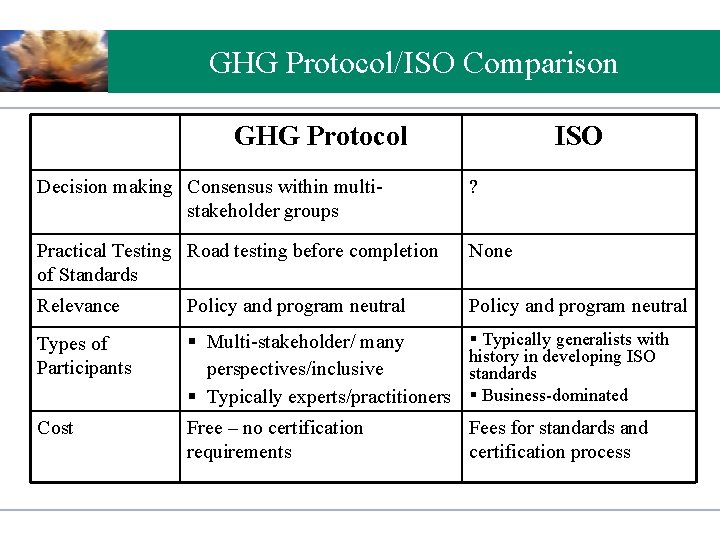 GHG Protocol/ISO Comparison

| | GHG Protocol | ISO |
|---|---|---|
| Decision making | Consensus within multi-stakeholder groups | ? |
| Practical Testing of Standards | Road testing before completion | None |
| Relevance | Policy and program neutral | Policy and program neutral |
| Types of Participants | ▪ Multi-stakeholder/ many perspectives/inclusive ▪ Typically experts/practitioners | ▪ Typically generalists with history in developing ISO standards ▪ Business-dominated |
| Cost | Free – no certification requirements | Fees for standards and certification process |